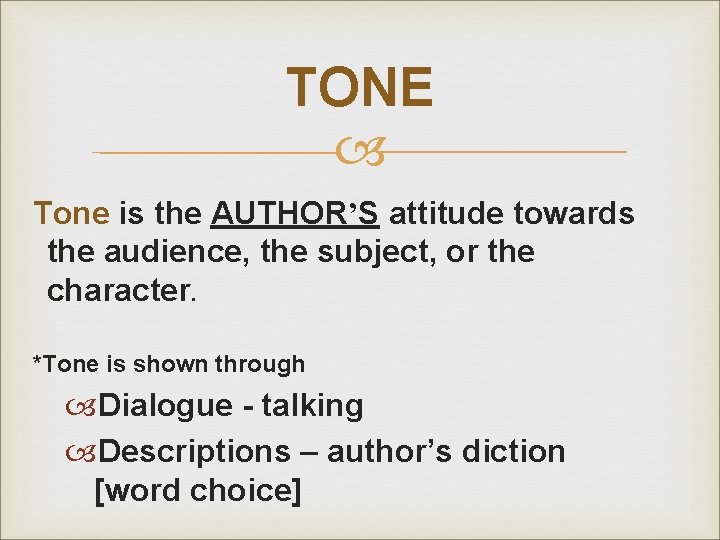 TONE

Tone is the AUTHOR'S attitude towards the audience, the subject, or the character.

*Tone is shown through

Dialogue - talking

Descriptions – author's diction [word choice]